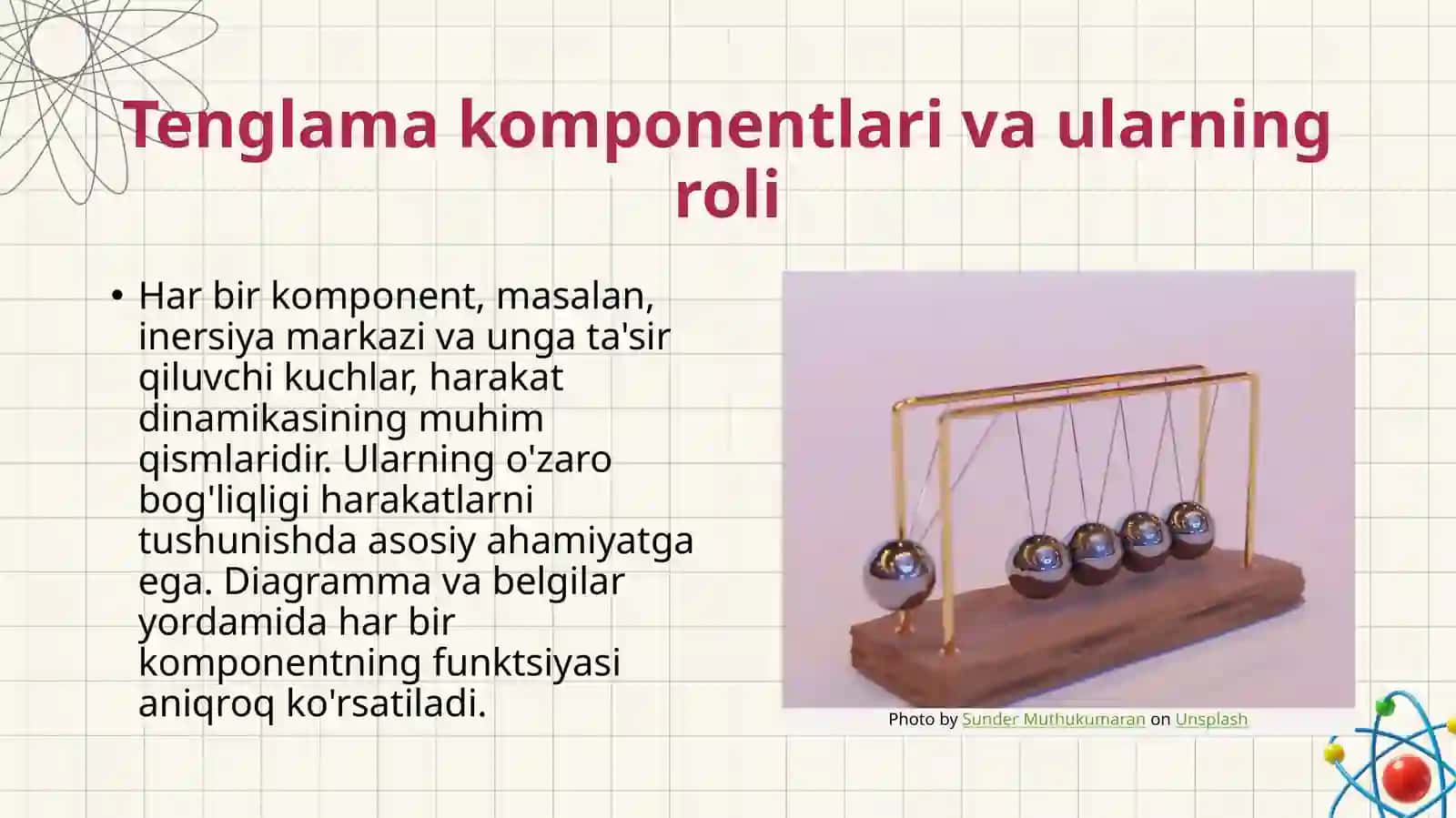 Tenglama komponentlari va ularning roli

• Har bir komponent, masalan, inersiya markazi va unga ta'sir qiluvchi kuchlar, harakat dinamikasining muhim qismlaridir. Ularning o'zaro bog'liqligi harakatlarni tushunishda asosiy ahamiyatga ega. Diagramma va belgilar yordamida har bir komponentning funktsiyasi aniqroq ko'rsatiladi.

Photo by Sunder Muthukumaran on Unsplash